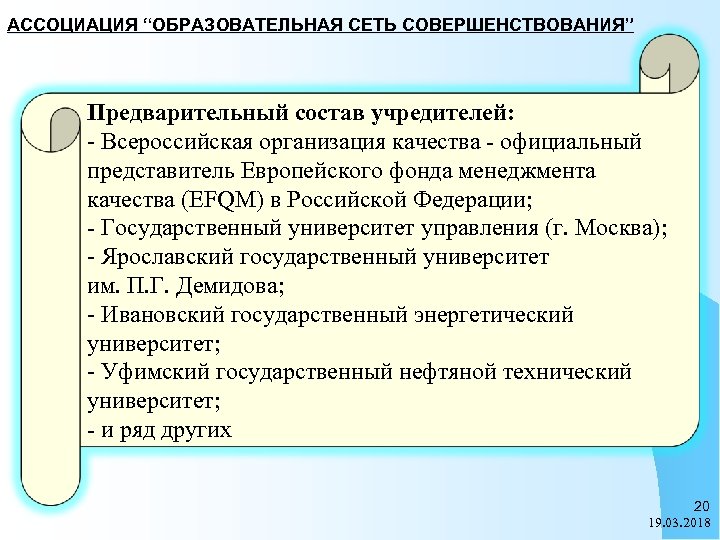 АССОЦИАЦИЯ “ОБРАЗОВАТЕЛЬНАЯ СЕТЬ СОВЕРШЕНСТВОВАНИЯ”

Предварительный состав учредителей:
- Всероссийская организация качества - официальный представитель Европейского фонда менеджмента качества (EFQM) в Российской Федерации;
- Государственный университет управления (г. Москва);
- Ярославский государственный университет им. П.Г. Демидова;
- Ивановский государственный энергетический университет;
- Уфимский государственный нефтяной технический университет;
- и ряд других

20
19.03.2018